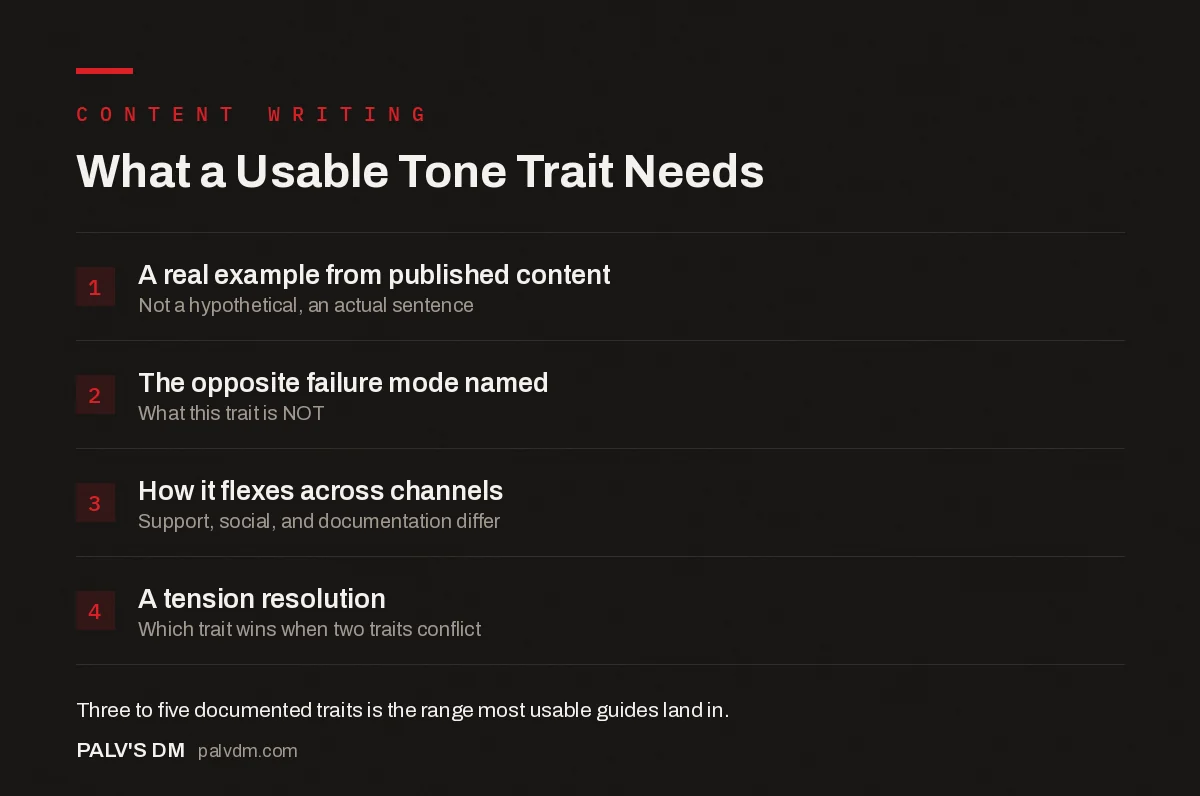 CONTENT WRITING

What a Usable Tone Trait Needs

1 A real example from published content
Not a hypothetical, an actual sentence

2 The opposite failure mode named
What this trait is NOT

3 How it flexes across channels
Support, social, and documentation differ

4 A tension resolution
Which trait wins when two traits conflict

Three to five documented traits is the range most usable guides land in.

PALV'S DM palvdm.com